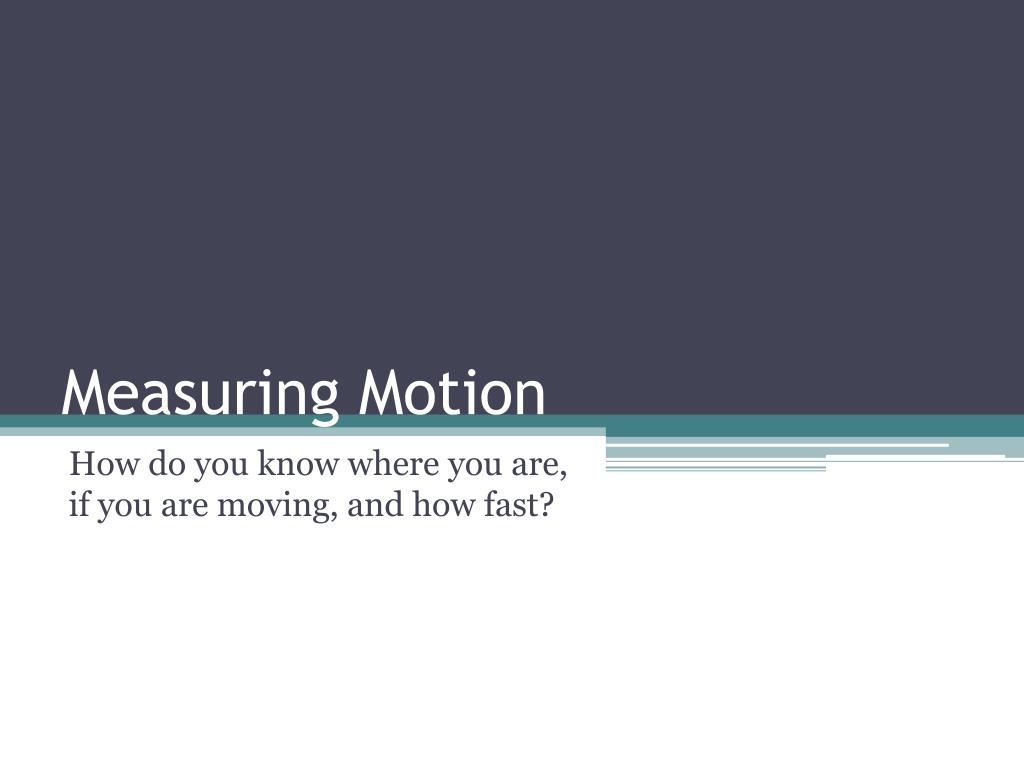 Measuring Motion

How do you know where you are, if you are moving, and how fast?